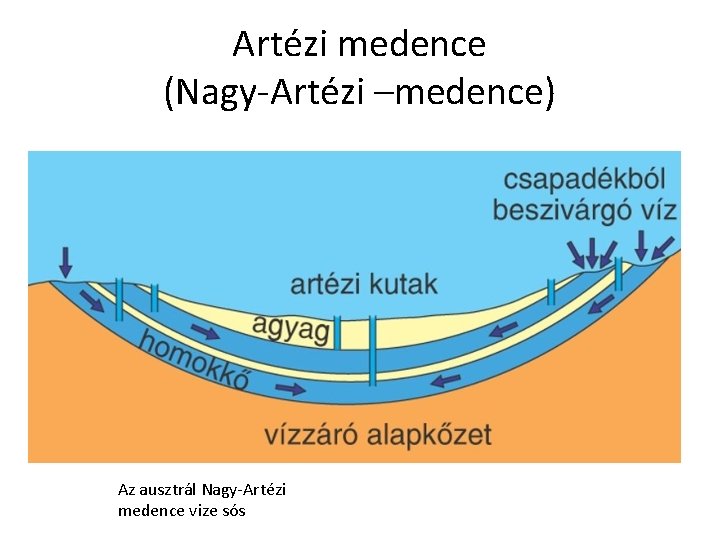 Artézi medence
(Nagy-Artézi –medence)

csapadékból beszivárgó víz

artézi kutak

agyag

homokkő

vízzáró alapkőzet

Az ausztrál Nagy-Artézi medence vize sós